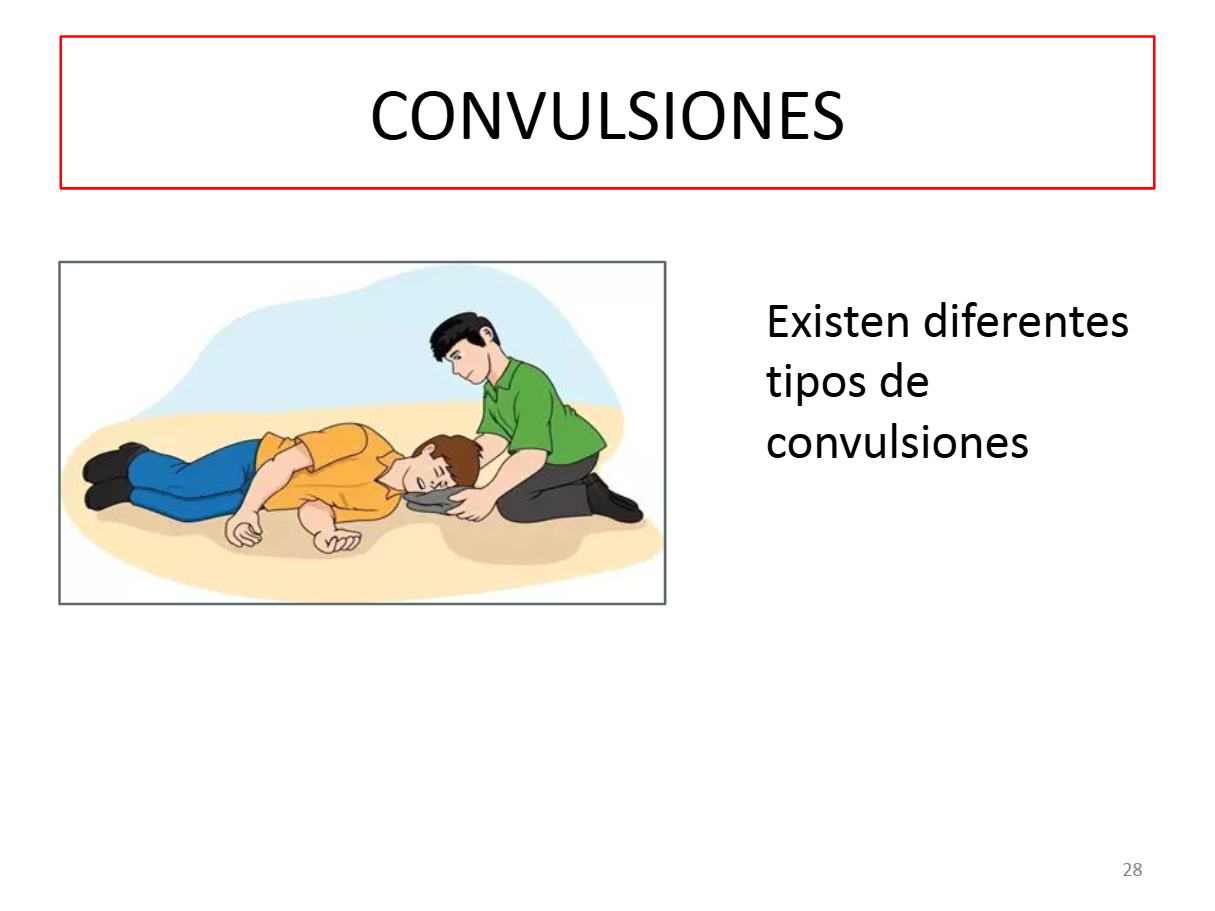 CONVULSIONES

Existen diferentes tipos de convulsiones

28